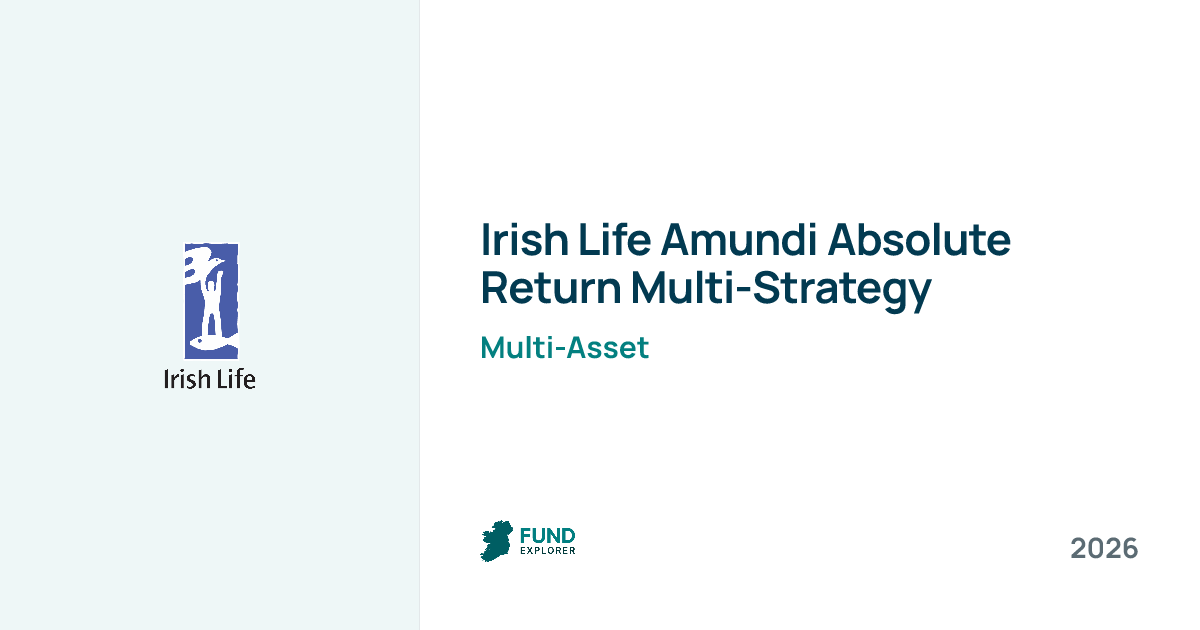 Irish Life

Irish Life Amundi Absolute Return Multi-Strategy

Multi-Asset

FUND
EXPLORER

2026